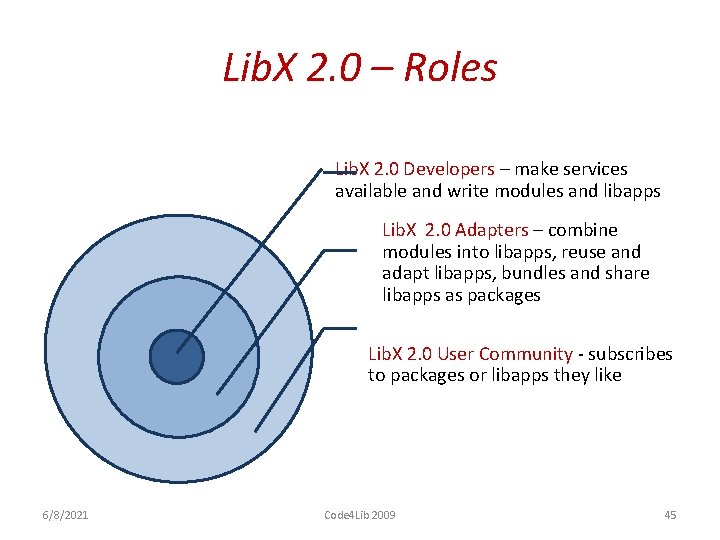 LibX 2.0 – Roles

LibX 2.0 Developers – make services available and write modules and libapps

LibX  2.0 Adapters – combine modules into libapps, reuse and adapt libapps, bundles and share libapps as packages

LibX 2.0 User Community - subscribes to packages or libapps they like

6/8/2021

Code4Lib 2009

45